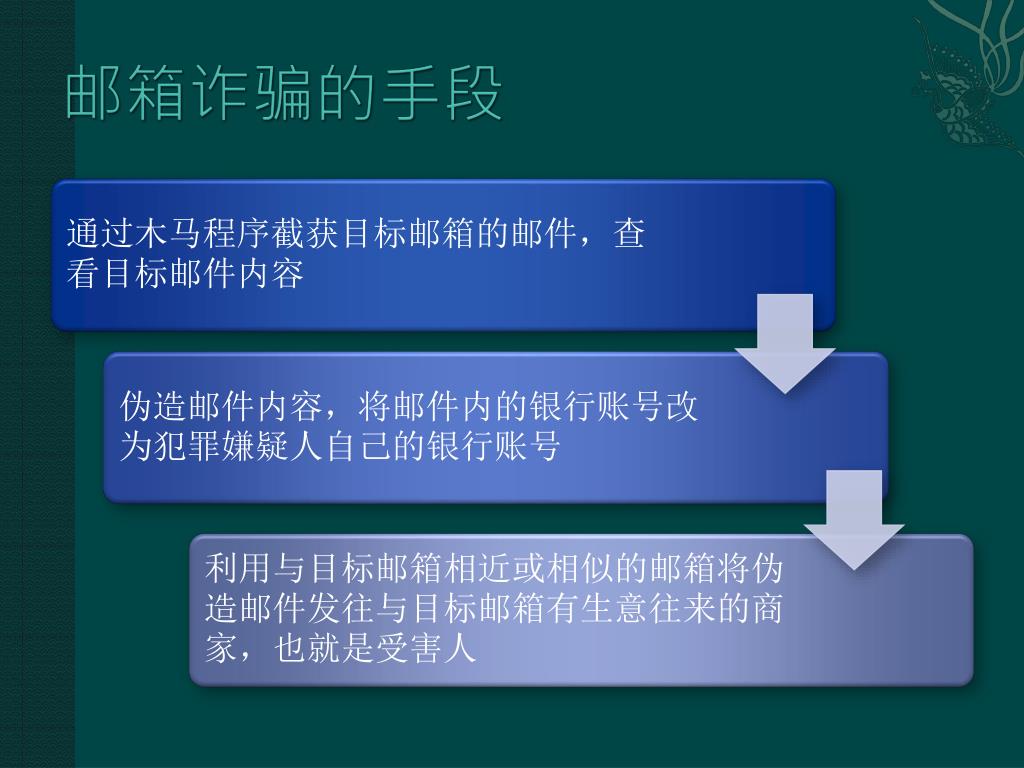 邮箱诈骗的手段

通过木马程序截获目标邮箱的邮件，查看目标邮件内容

伪造邮件内容，将邮件内的银行账号改为犯罪嫌疑人自己的银行账号

利用与目标邮箱相近或相似的邮箱将伪造邮件发往与目标邮箱有生意往来的商家，也就是受害人